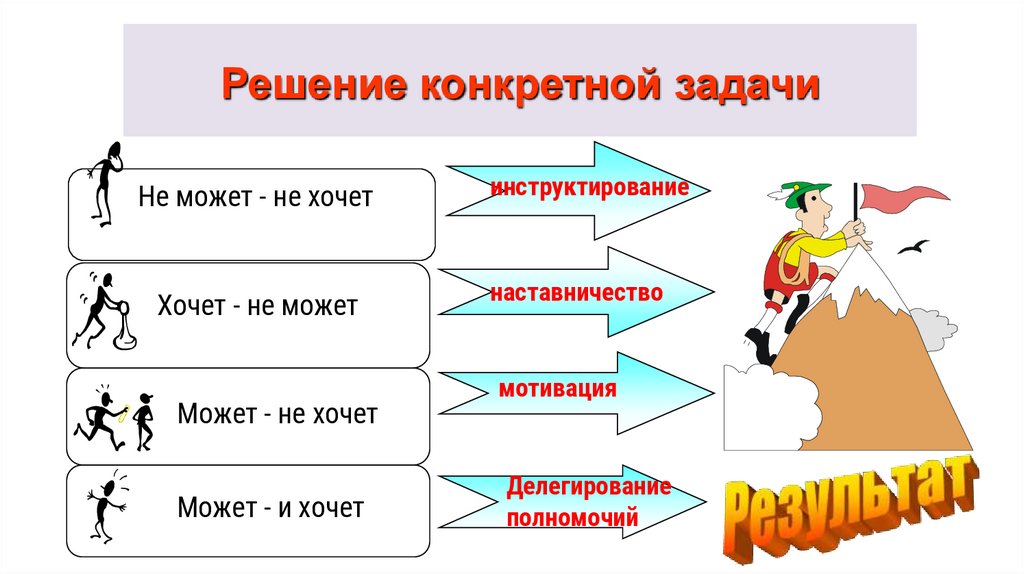 Решение конкретной задачи

Не может - не хочет

инструктирование

Хочет - не может

наставничество

Может - не хочет

мотивация

Может - и хочет

Делегирование полномочий

Результат